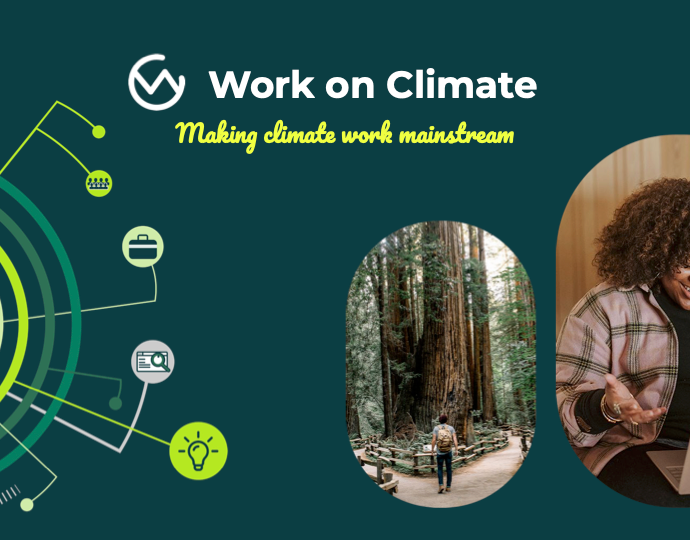 Work on Climate
Making climate work mainstream